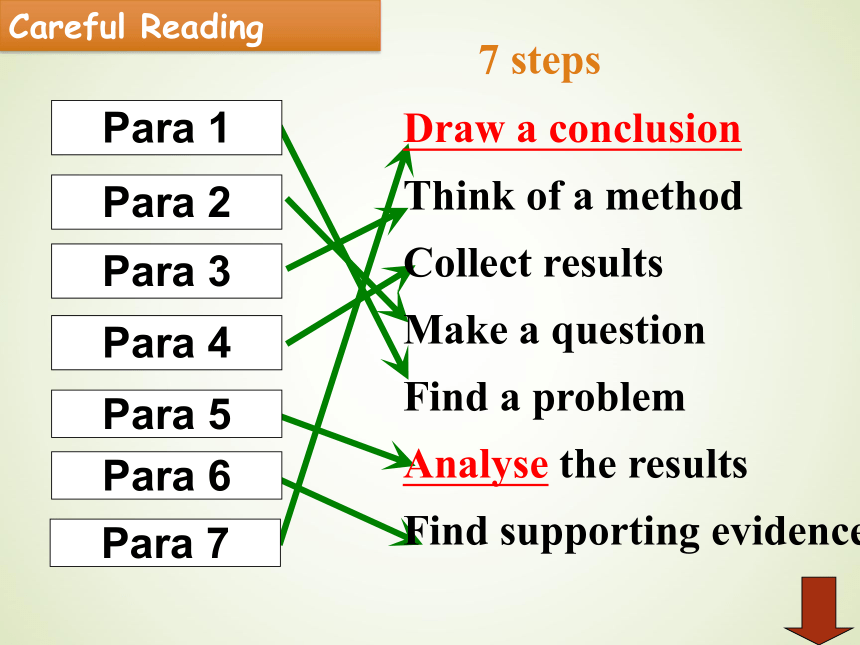 Careful Reading

7 steps

Para 1
Para 2
Para 3
Para 4
Para 5
Para 6
Para 7

Draw a conclusion
Think of a method
Collect results
Make a question
Find a problem
Analyse the results
Find supporting evidence